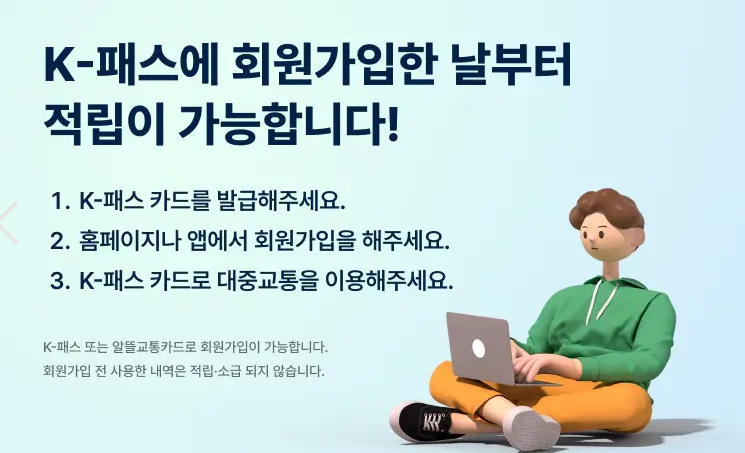 K-패스에 회원가입한 날부터 적립이 가능합니다!

1. K-패스 카드를 발급해주세요.
2. 홈페이지나 앱에서 회원가입을 해주세요.
3. K-패스 카드로 대중교통을 이용해주세요.

K-패스 또는 알뜰교통카드로 회원가입이 가능합니다.
회원가입 전 사용한 내역은 적립·소급 되지 않습니다.